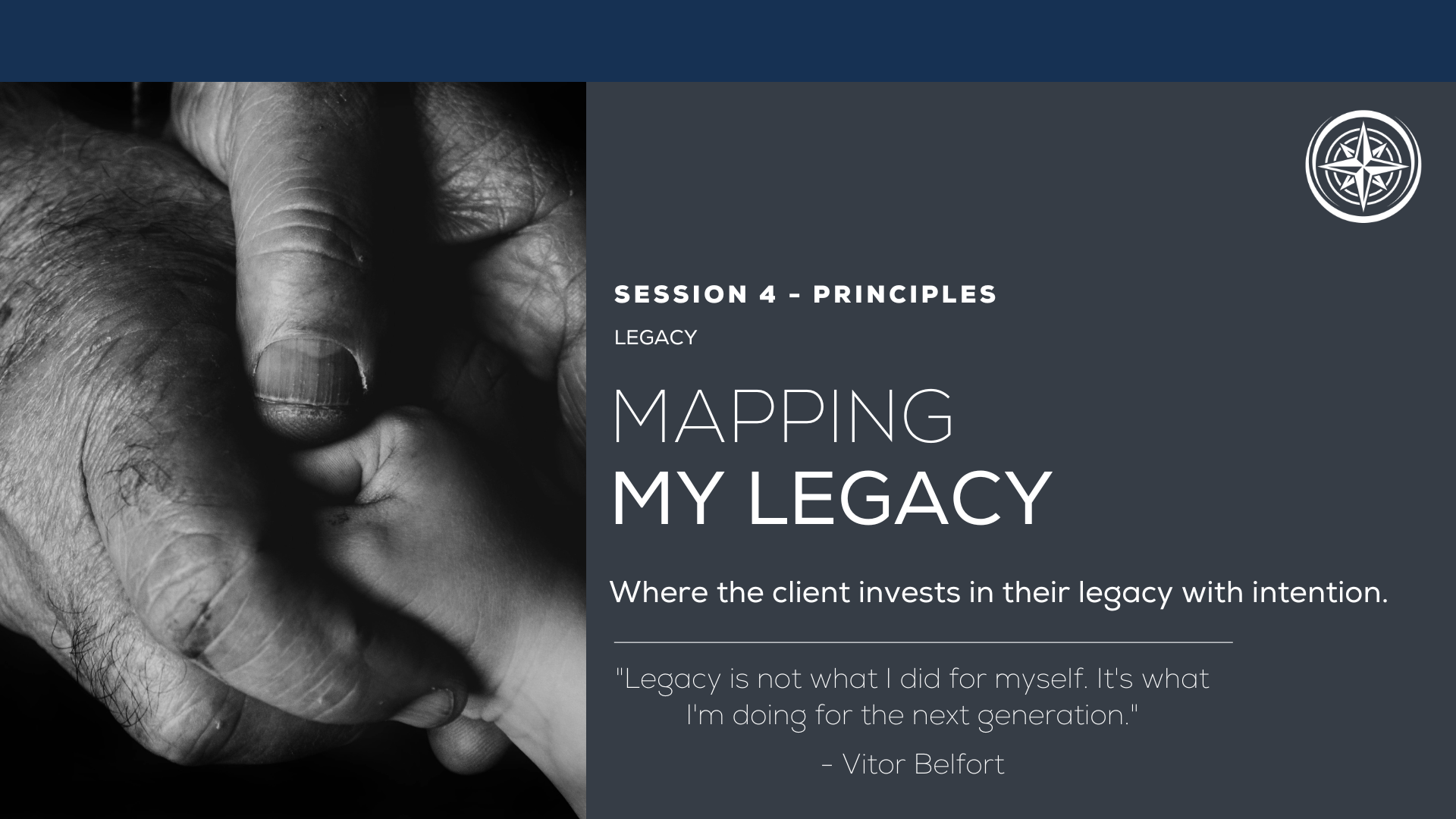 SESSION 4 - PRINCIPLES

LEGACY

MAPPING
MY LEGACY

Where the client invests in their legacy with intention.

"Legacy is not what I did for myself. It's what I'm doing for the next generation."

- Vitor Belfort